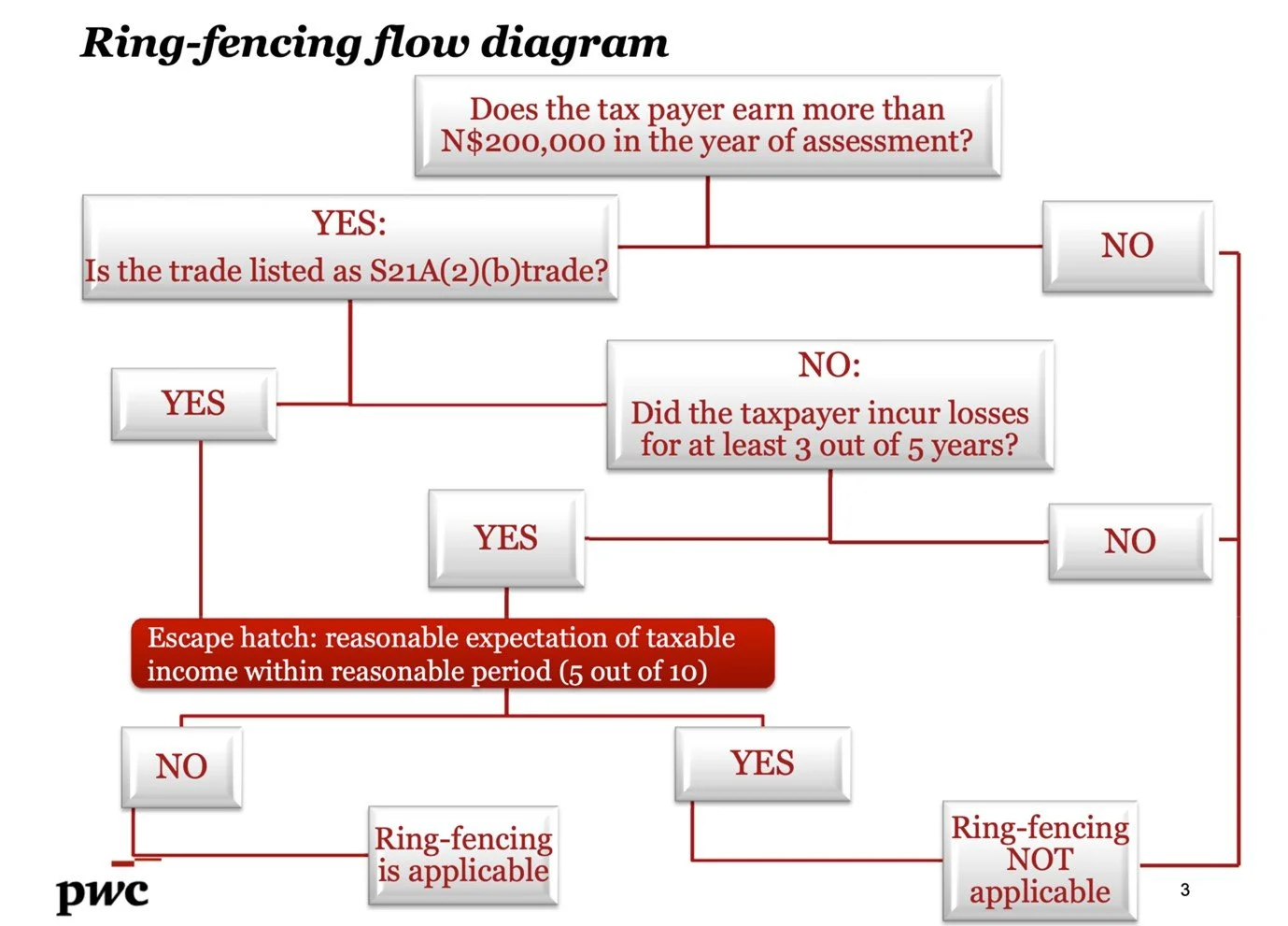 Ring-fencing flow diagram

Does the tax payer earn more than N$200,000 in the year of assessment?

YES:
Is the trade listed as S21A(2)(b)trade?

NO

YES

NO:
Did the taxpayer incur losses for at least 3 out of 5 years?

YES

NO

Escape hatch: reasonable expectation of taxable income within reasonable period (5 out of 10)

NO

YES

Ring-fencing is applicable

Ring-fencing NOT applicable

pwc

3